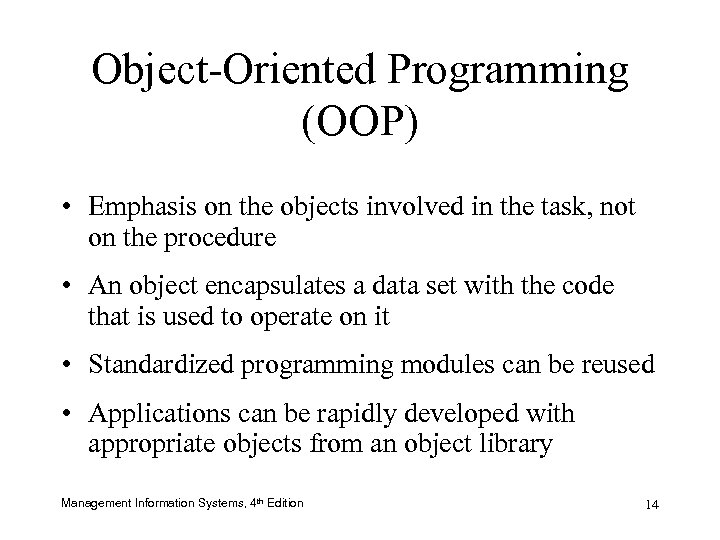 Object-Oriented Programming (OOP)

• Emphasis on the objects involved in the task, not on the procedure

• An object encapsulates a data set with the code that is used to operate on it

• Standardized programming modules can be reused

• Applications can be rapidly developed with appropriate objects from an object library

Management Information Systems, 4th Edition

14